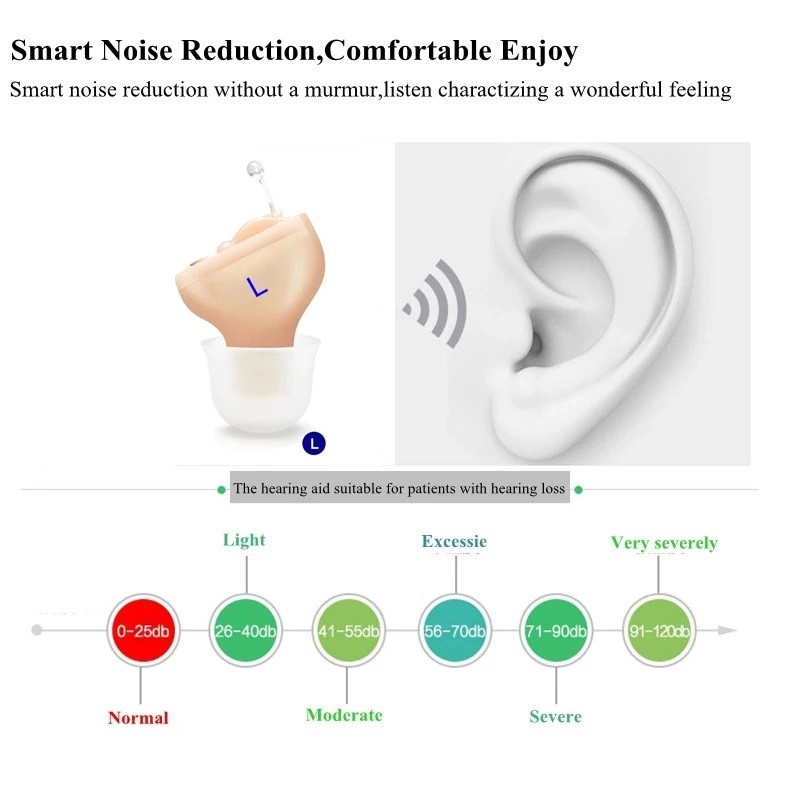 Smart Noise Reduction,Comfortable Enjoy
Smart noise reduction without a murmur,listen charactizing a wonderful feeling

L

L

The hearing aid suitable for patients with hearing loss

Light
Excessie
Very severely

0-25db
26-40db
41-55db
56-70db
71-90db
91-120db

Normal
Moderate
Severe